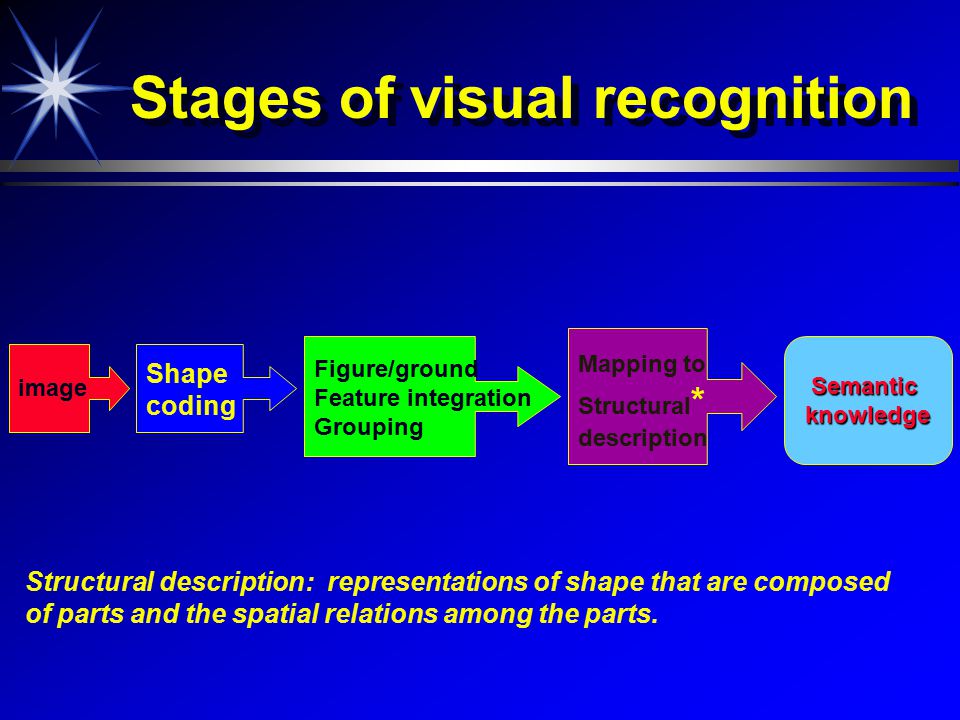 Stages of visual recognition

image

Shape coding

Figure/ground
Feature integration
Grouping

Mapping to
Structural*
description

Semantic knowledge

Structural description: representations of shape that are composed of parts and the spatial relations among the parts.